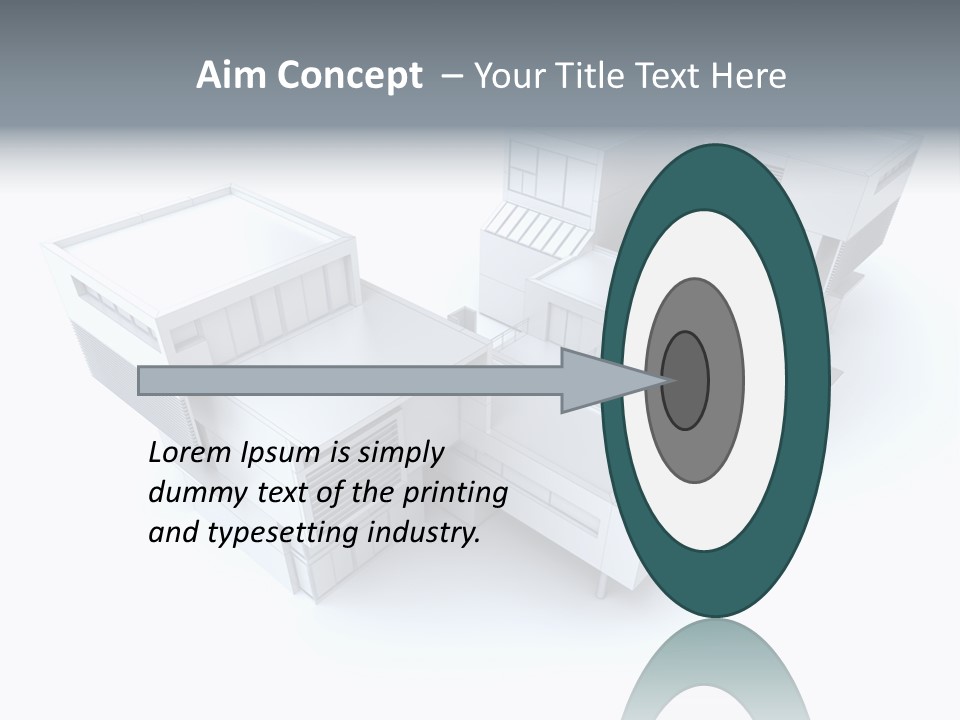 Aim Concept – Your Title Text Here

Lorem Ipsum is simply dummy text of the printing and typesetting industry.